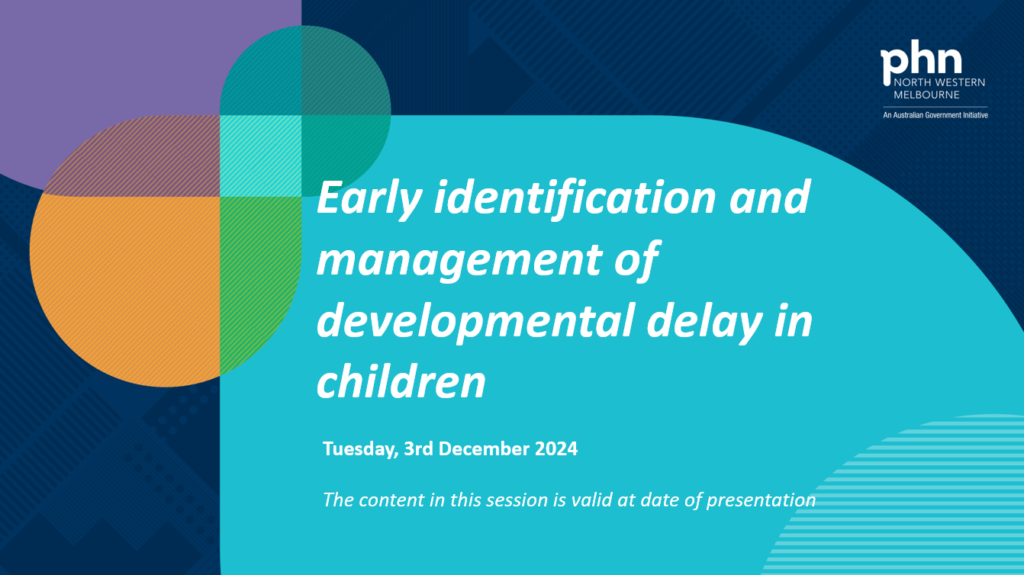 phn
NORTH WESTERN
MELBOURNE
An Australian Government Initiative

Early identification and management of developmental delay in children

Tuesday, 3rd December 2024

The content in this session is valid at date of presentation